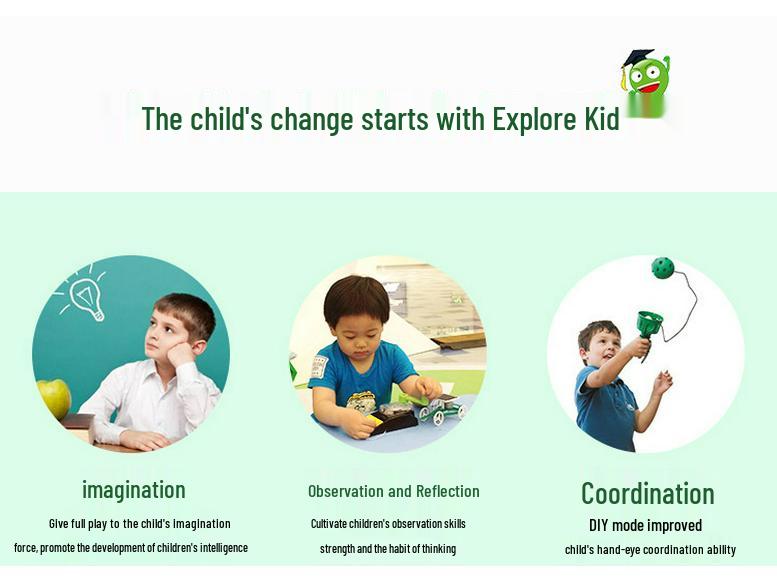 The child's change starts with Explore Kid

imagination

Give full play to the child's imagination force, promote the development of children's intelligence

Observation and Reflection

Cultivate children's observation skills strength and the habit of thinking

Coordination

DIY mode improved

child's hand-eye coordination ability